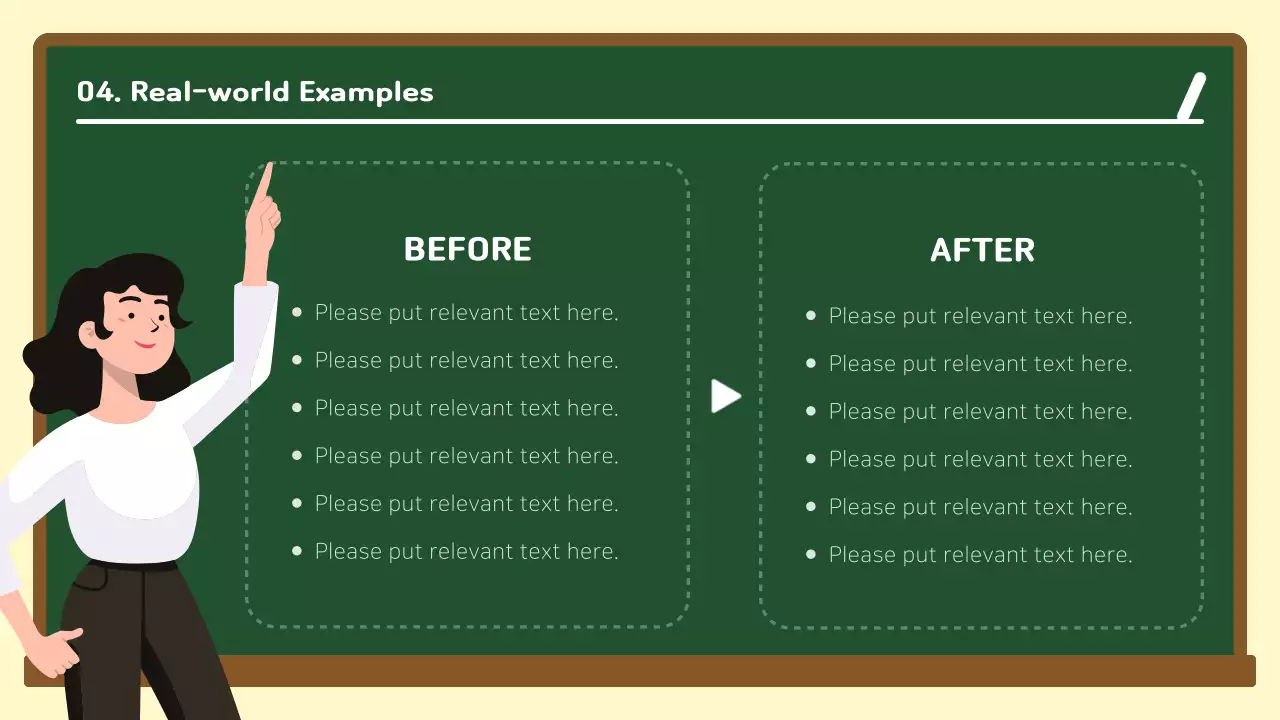 04. Real-world Examples

BEFORE

- Please put relevant text here.
- Please put relevant text here.
- Please put relevant text here.
- Please put relevant text here.
- Please put relevant text here.
- Please put relevant text here.

AFTER

- Please put relevant text here.
- Please put relevant text here.
- Please put relevant text here.
- Please put relevant text here.
- Please put relevant text here.
- Please put relevant text here.